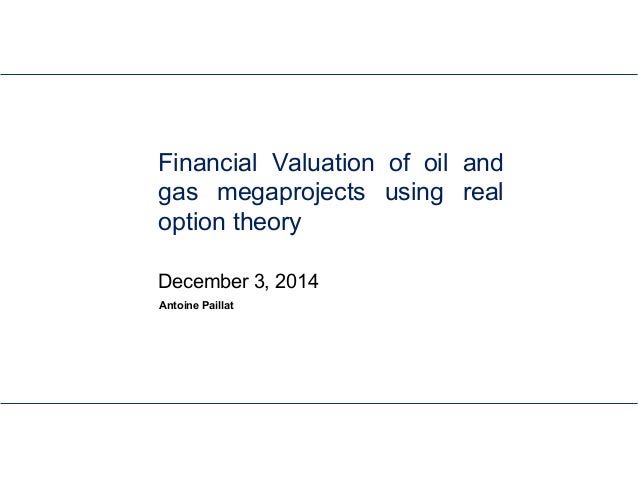 Financial Valuation of oil and gas megaprojects using real option theory

December 3, 2014

Antoine Paillat